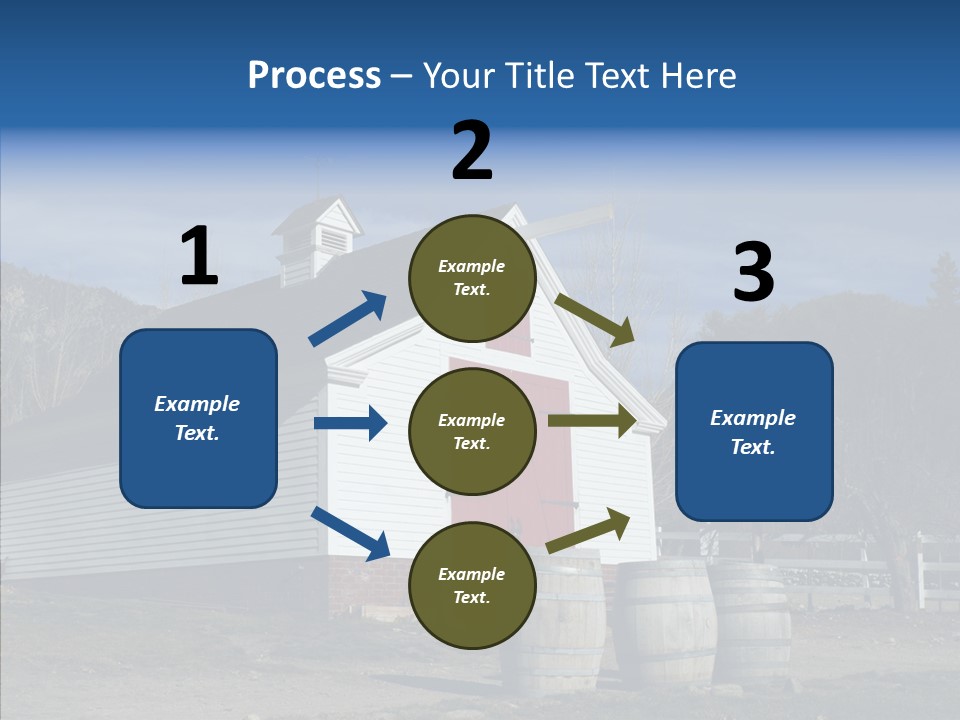 Process – Your Title Text Here

1

Example Text.

2

Example Text.

Example Text.

Example Text.

3

Example Text.